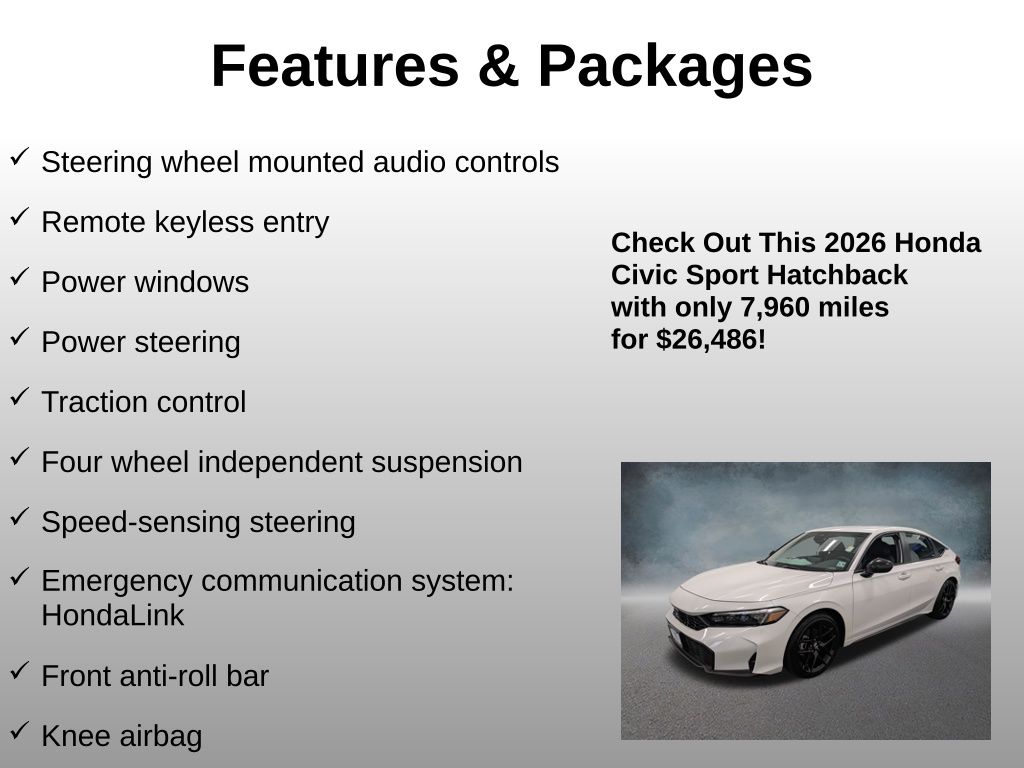 Features & Packages

✓ Steering wheel mounted audio controls

✓ Remote keyless entry

✓ Power windows

✓ Power steering

✓ Traction control

✓ Four wheel independent suspension

✓ Speed-sensing steering

✓ Emergency communication system: HondaLink

✓ Front anti-roll bar

✓ Knee airbag

Check Out This 2026 Honda Civic Sport Hatchback with only 7,960 miles for $26,486!